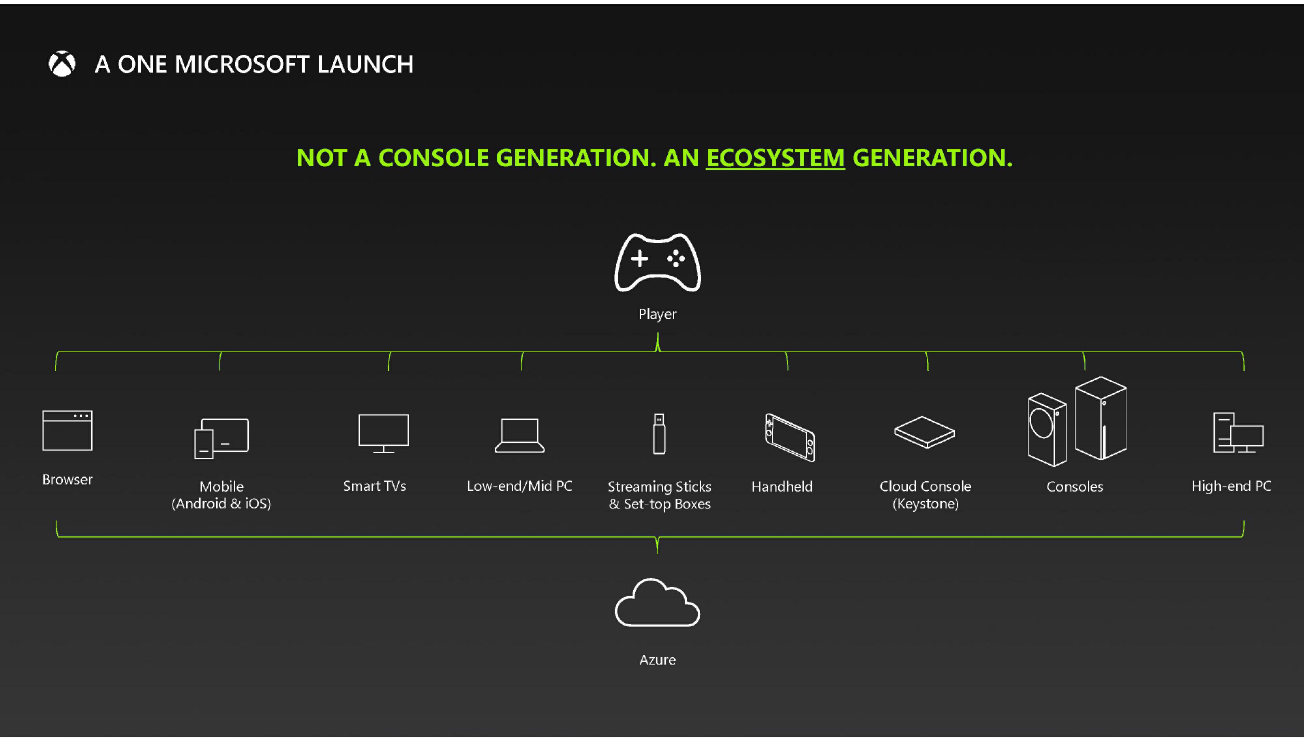 A ONE MICROSOFT LAUNCH

NOT A CONSOLE GENERATION. AN ECOSYSTEM GENERATION.

Player

Browser

Mobile (Android & iOS)

Smart TVs

Low-end/Mid PC

Streaming Sticks & Set-top Boxes

Handheld

Cloud Console (Keystone)

Consoles

High-end PC

Azure